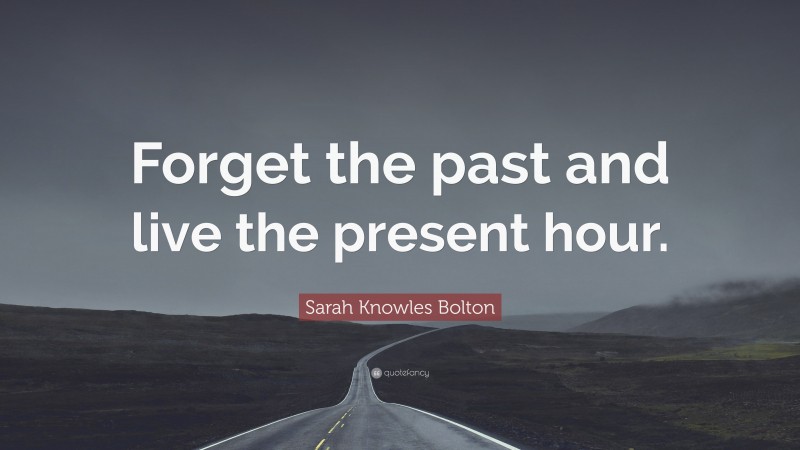 Forget the past and live the present hour.

Sarah Knowles Bolton

quotefancy